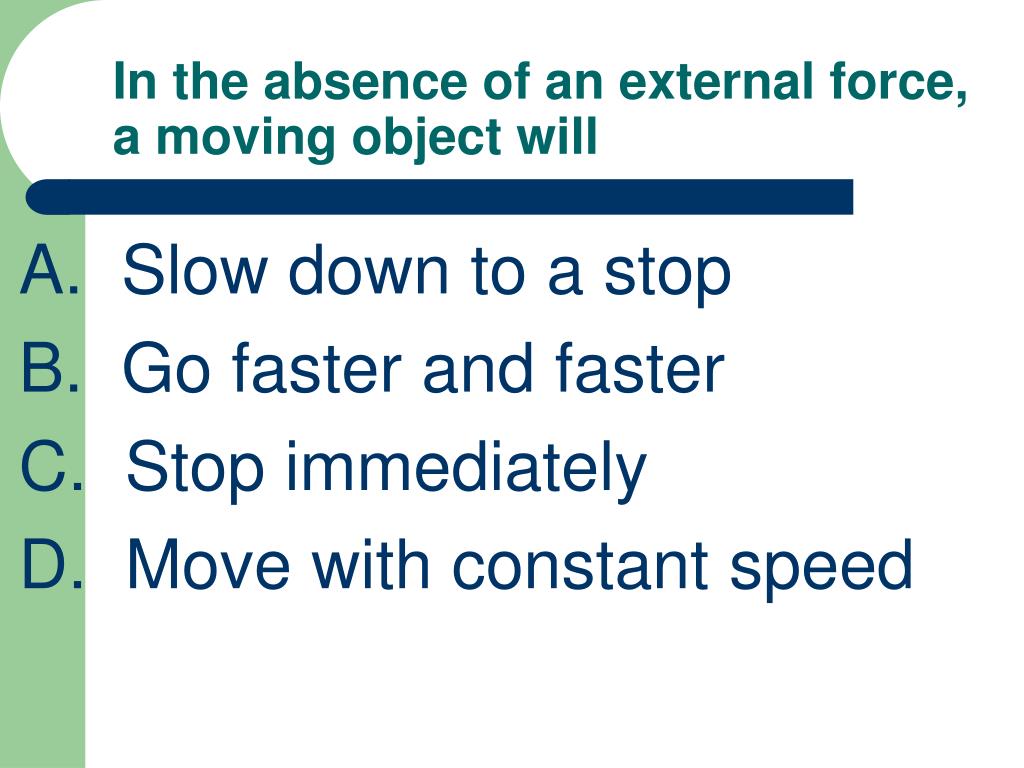 In the absence of an external force, a moving object will

A. Slow down to a stop
B. Go faster and faster
C. Stop immediately
D. Move with constant speed